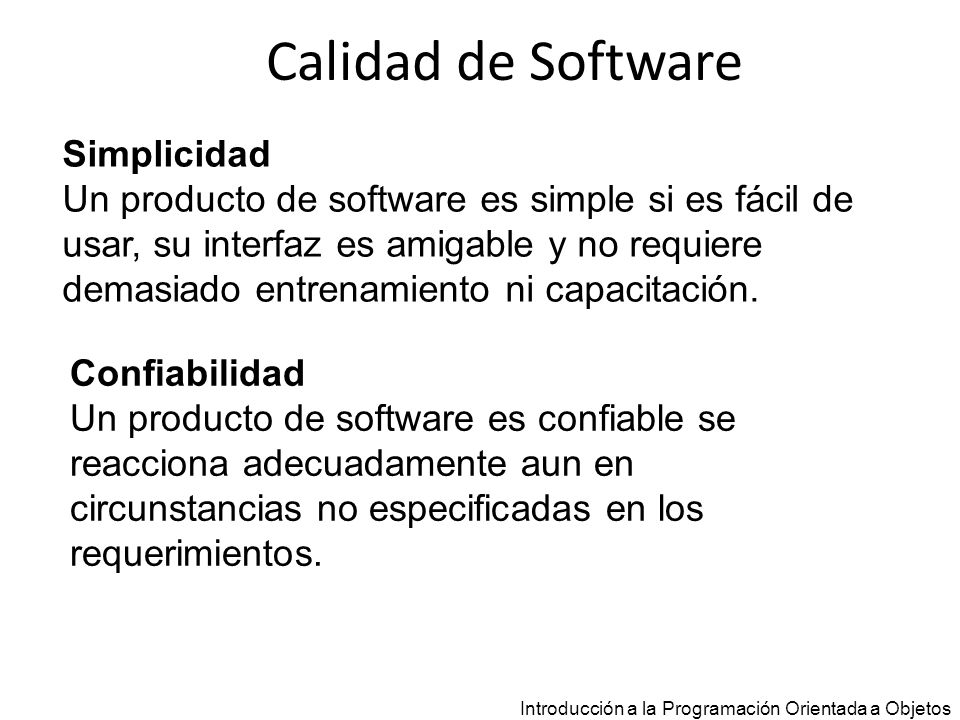 Calidad de Software

Simplicidad
Un producto de software es simple si es fácil de usar, su interfaz es amigable y no requiere demasiado entrenamiento ni capacitación.

Confiabilidad
Un producto de software es confiable se reacciona adecuadamente aun en circunstancias no especificadas en los requerimientos.

Introducción a la Programación Orientada a Objetos